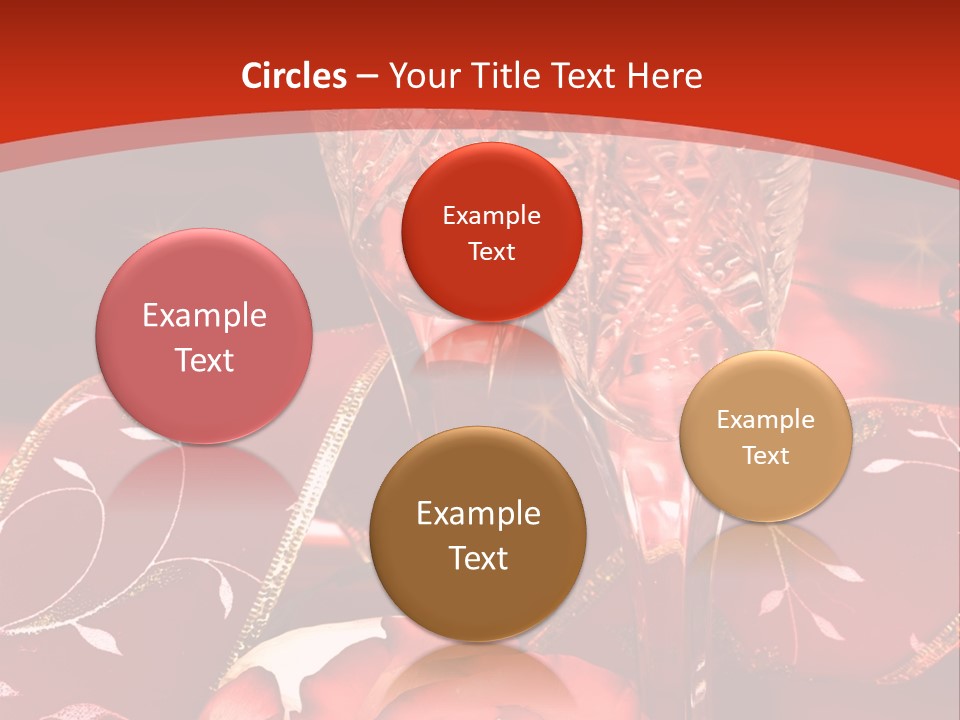 Circles – Your Title Text Here

Example Text

Example Text

Example Text

Example Text